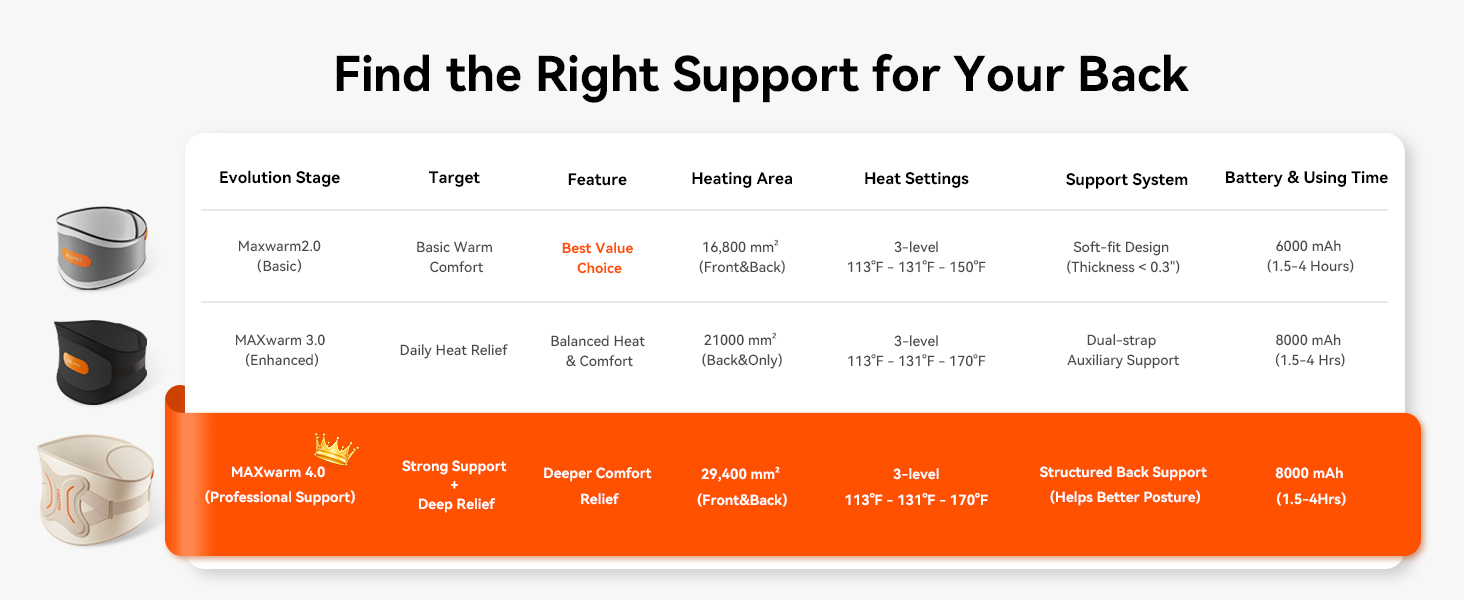 Find the Right Support for Your Back

| Evolution Stage | Target | Feature | Heating Area | Heat Settings | Support System | Battery & Using Time |
|---|---|---|---|---|---|---|
| Maxwarm2.0 (Basic) | Basic Warm Comfort | Best Value Choice | 16,800 mm² (Front&Back) | 3-level 113°F - 131°F - 150°F | Soft-fit Design (Thickness < 0.3") | 6000 mAh (1.5-4 Hours) |
| MAXwarm 3.0 (Enhanced) | Daily Heat Relief | Balanced Heat & Comfort | 21000 mm² (Back&Only) | 3-level 113°F - 131°F - 170°F | Dual-strap Auxiliary Support | 8000 mAh (1.5-4 Hrs) |
| MAXwarm 4.0 (Professional Support) | Strong Support + Deep Relief | Deeper Comfort Relief | 29,400 mm² (Front&Back) | 3-level 113°F - 131°F - 170°F | Structured Back Support (Helps Better Posture) | 8000 mAh (1.5-4Hrs) |